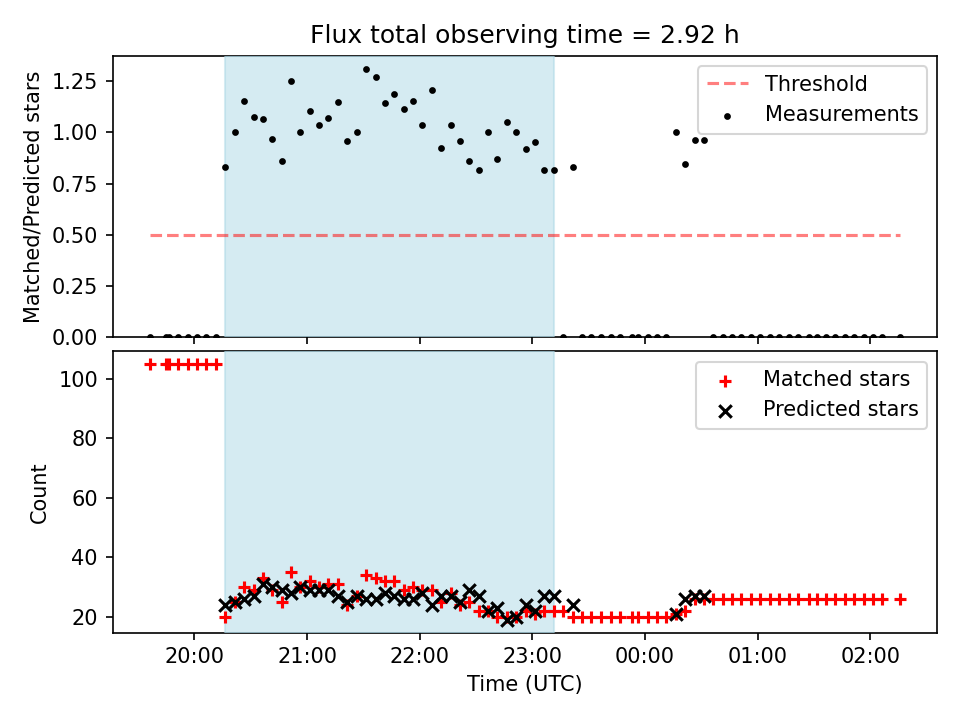 Flux total observing time = 2.92 h

Matched/Predicted stars

1.25
1.00
0.75
0.50
0.25
0.00

Threshold
Measurements

Count

100
80
60
40
20

Matched stars
Predicted stars

20:00
21:00
22:00
23:00
00:00
01:00
02:00

Time (UTC)